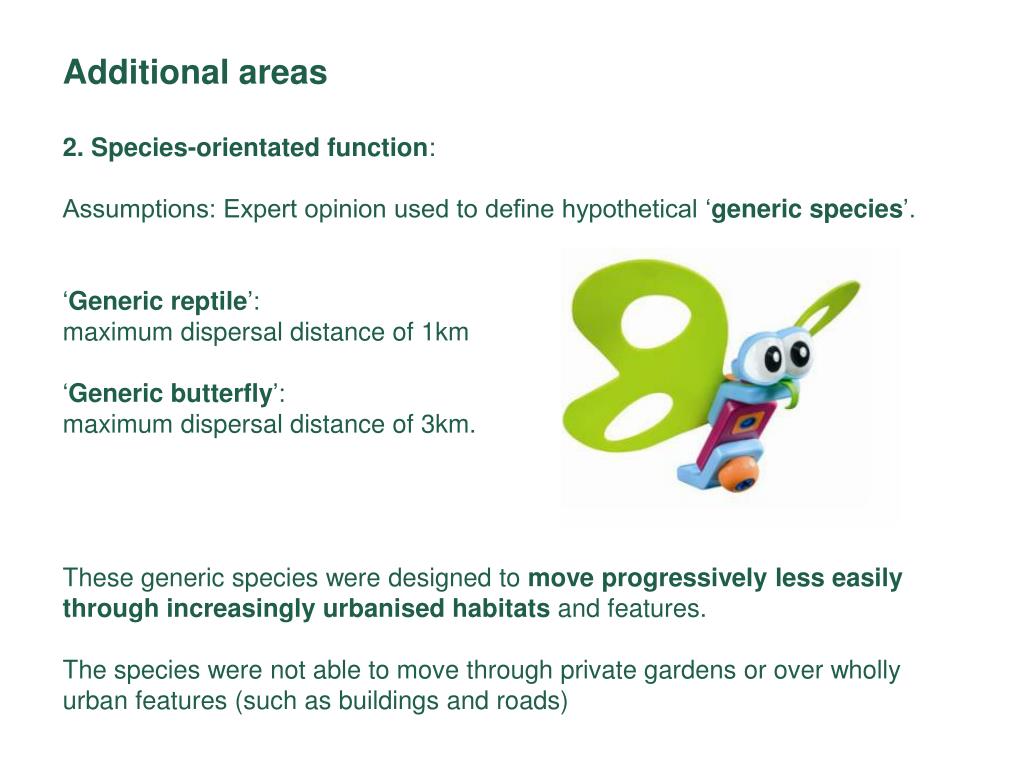 Additional areas

2. Species-orientated function:

Assumptions: Expert opinion used to define hypothetical ‘generic species’.

‘Generic reptile’:
maximum dispersal distance of 1km

‘Generic butterfly’:
maximum dispersal distance of 3km.

These generic species were designed to move progressively less easily through increasingly urbanised habitats and features.

The species were not able to move through private gardens or over wholly urban features (such as buildings and roads)